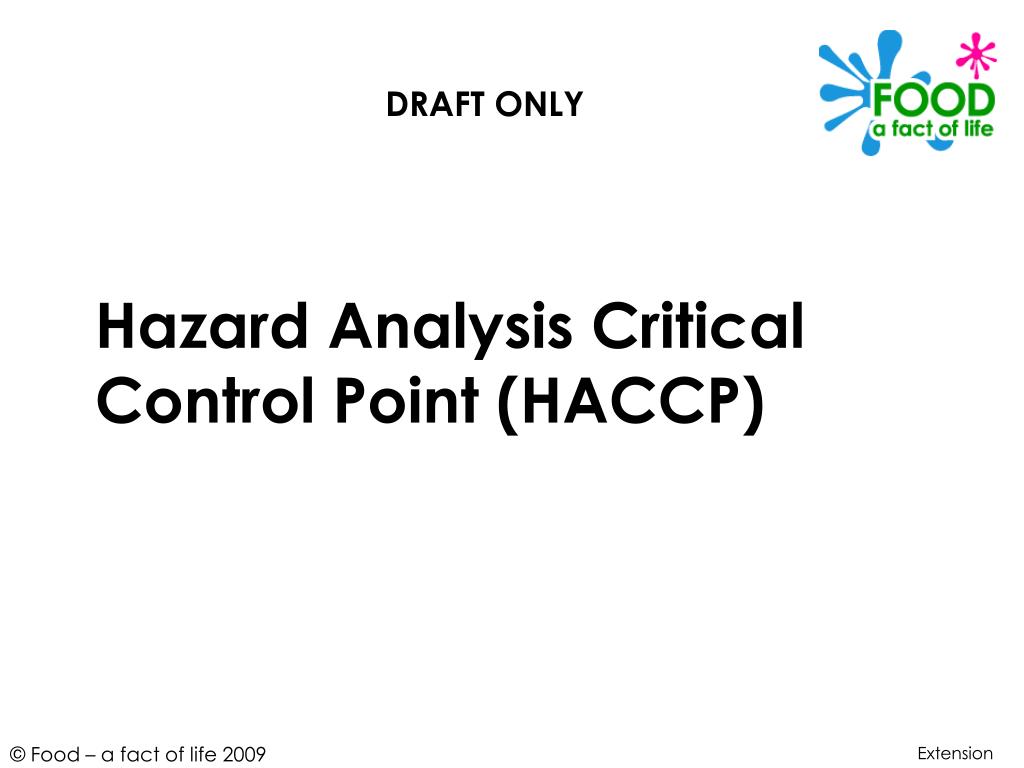 DRAFT ONLY

FOOD
a fact of life

Hazard Analysis Critical Control Point (HACCP)

© Food – a fact of life 2009

Extension